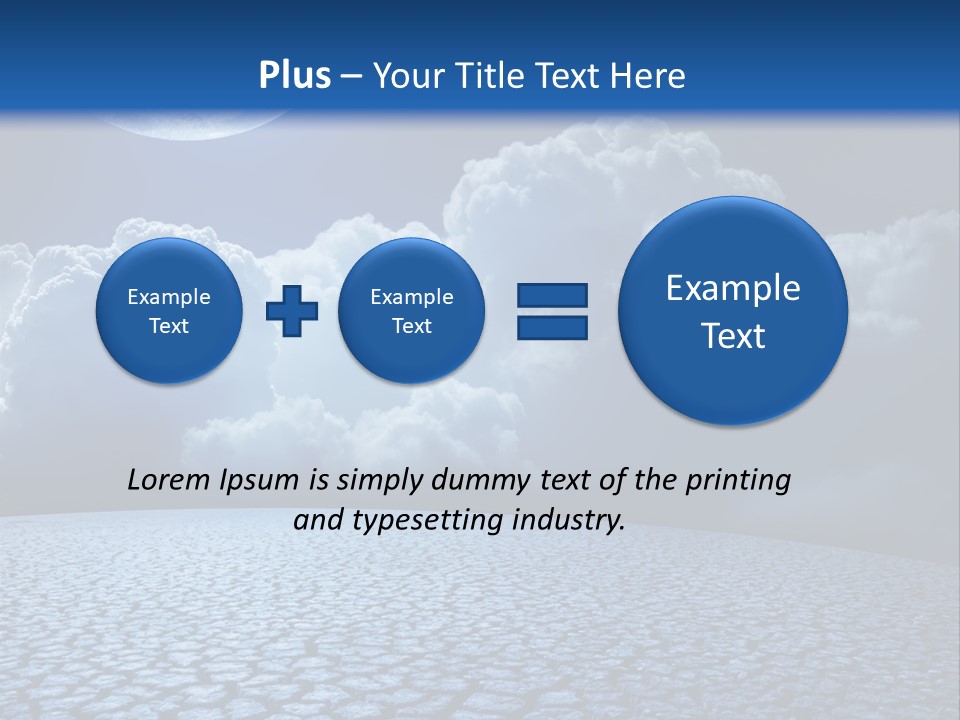 Plus – Your Title Text Here

Example Text

Example Text

Example Text

Lorem Ipsum is simply dummy text of the printing and typesetting industry.